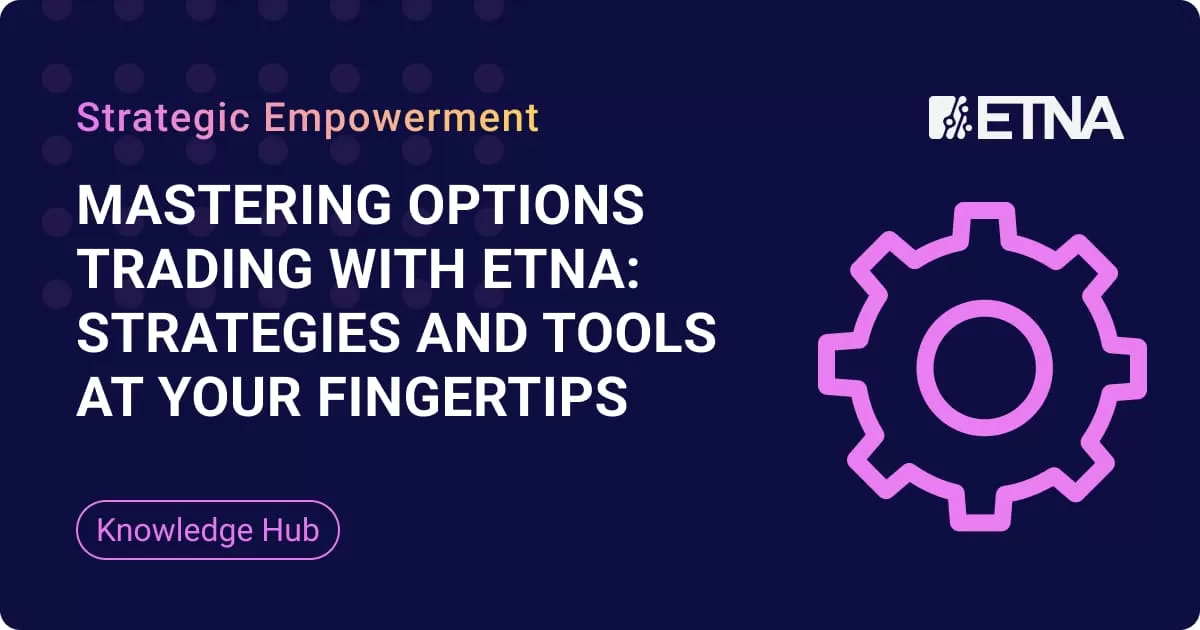 Strategic Empowerment

ETNA

MASTERING OPTIONS TRADING WITH ETNA: STRATEGIES AND TOOLS AT YOUR FINGERTIPS

Knowledge Hub